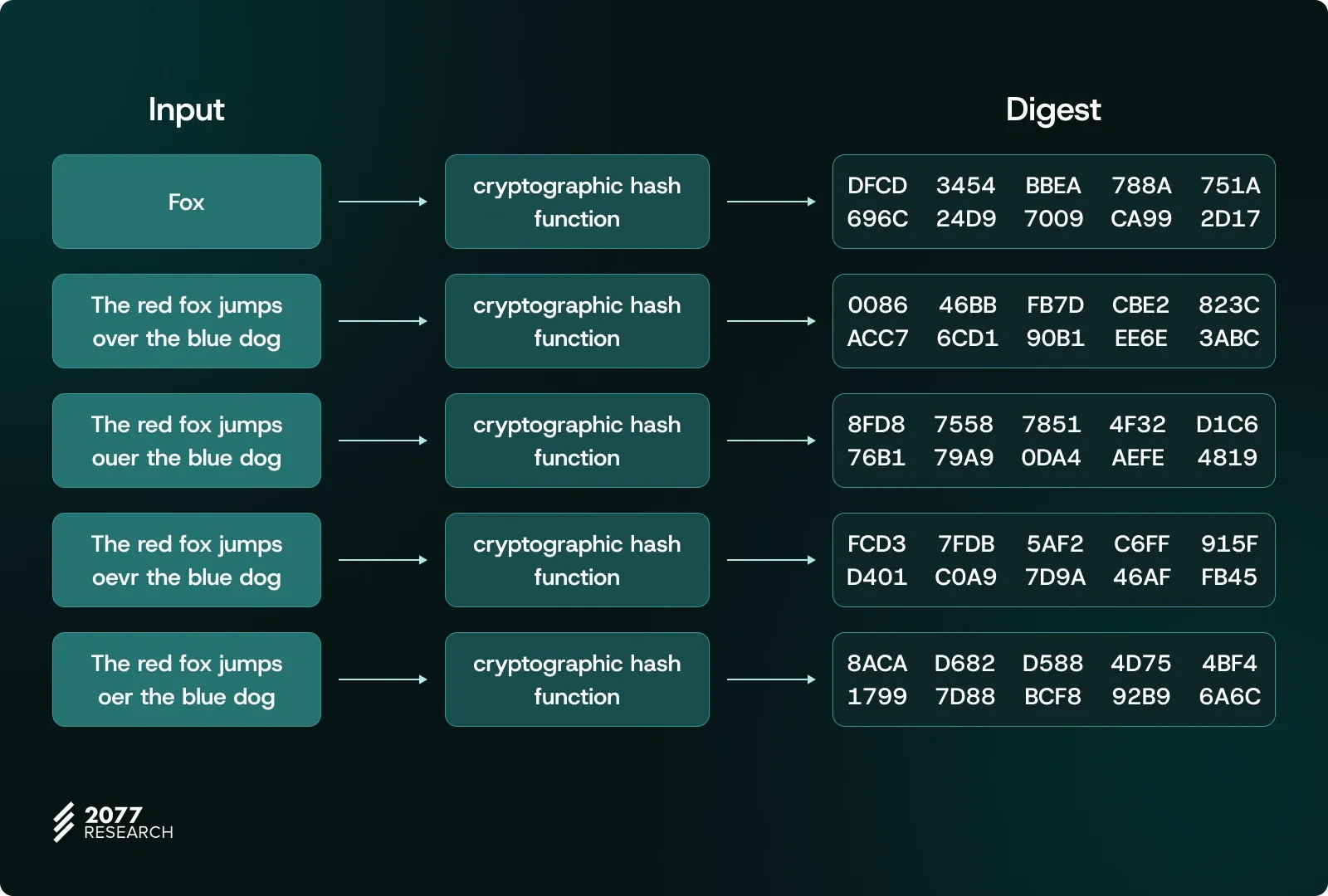 Input

Digest

Fox

cryptographic hash function

DFCD 3454 BBEA 788A 751A 696C 24D9 7009 CA99 2D17

The red fox jumps over the blue dog

cryptographic hash function

0086 46BB FB7D CBE2 823C ACC7 6CD1 90B1 EE6E 3ABC

The red fox jumps ouer the blue dog

cryptographic hash function

8FD8 7558 7851 4F32 D1C6 76B1 79A9 0DA4 AEFE 4819

The red fox jumps oevr the blue dog

cryptographic hash function

FCD3 7FDB 5AF2 C6FF 915F D401 C0A9 7D9A 46AF FB45

The red fox jumps oer the blue dog

cryptographic hash function

8ACA D682 D588 4D75 4BF4 1799 7D88 BCF8 92B9 6A6C

2077 RESEARCH